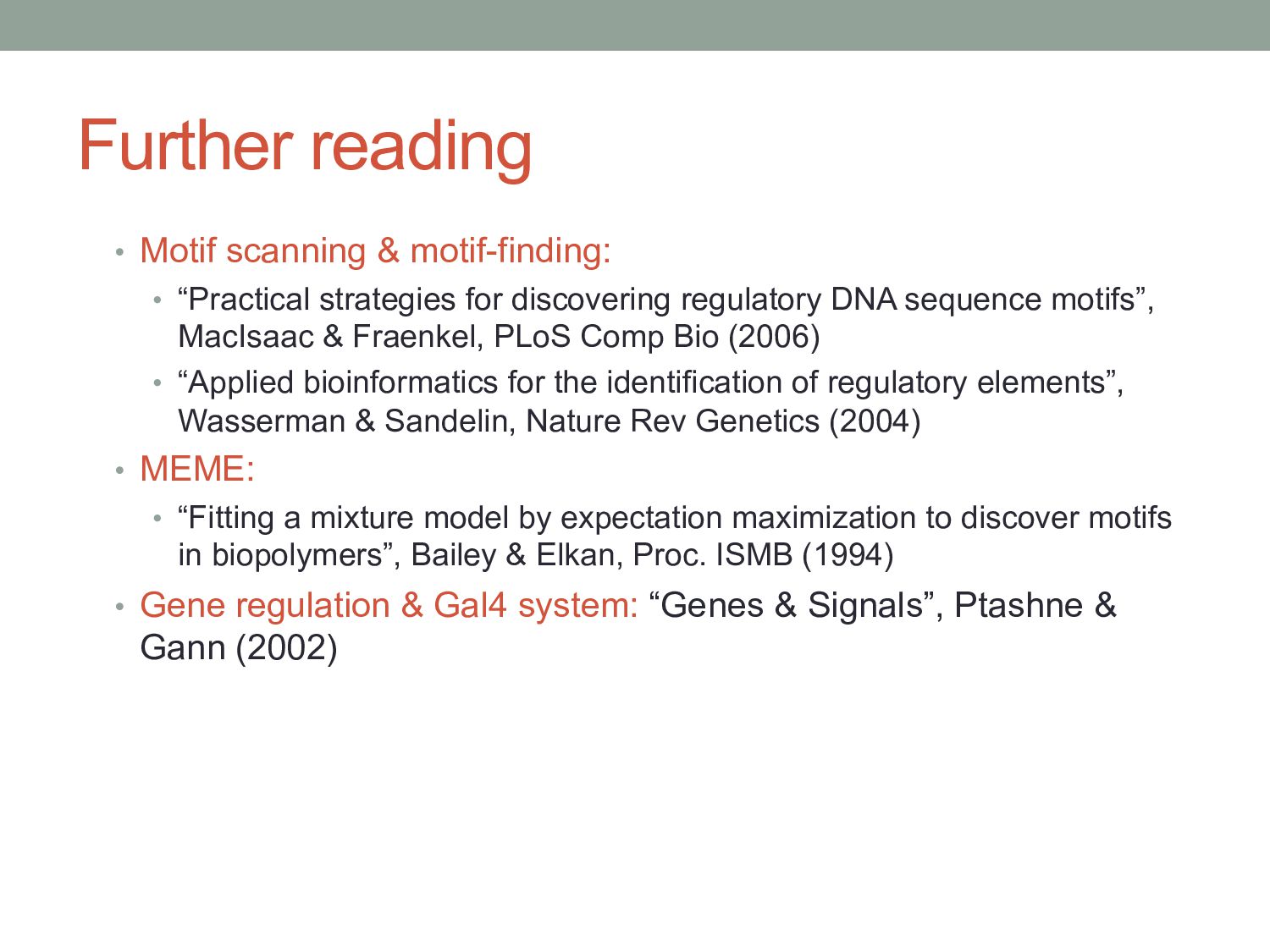 Further reading

• Motif scanning & motif-finding:
  • “Practical strategies for discovering regulatory DNA sequence motifs”, MacIsaac & Fraenkel, PLoS Comp Bio (2006)
  • “Applied bioinformatics for the identification of regulatory elements”, Wasserman & Sandelin, Nature Rev Genetics (2004)
• MEME:
  • “Fitting a mixture model by expectation maximization to discover motifs in biopolymers”, Bailey & Elkan, Proc. ISMB (1994)
• Gene regulation & Gal4 system: “Genes & Signals”, Ptashne & Gann (2002)